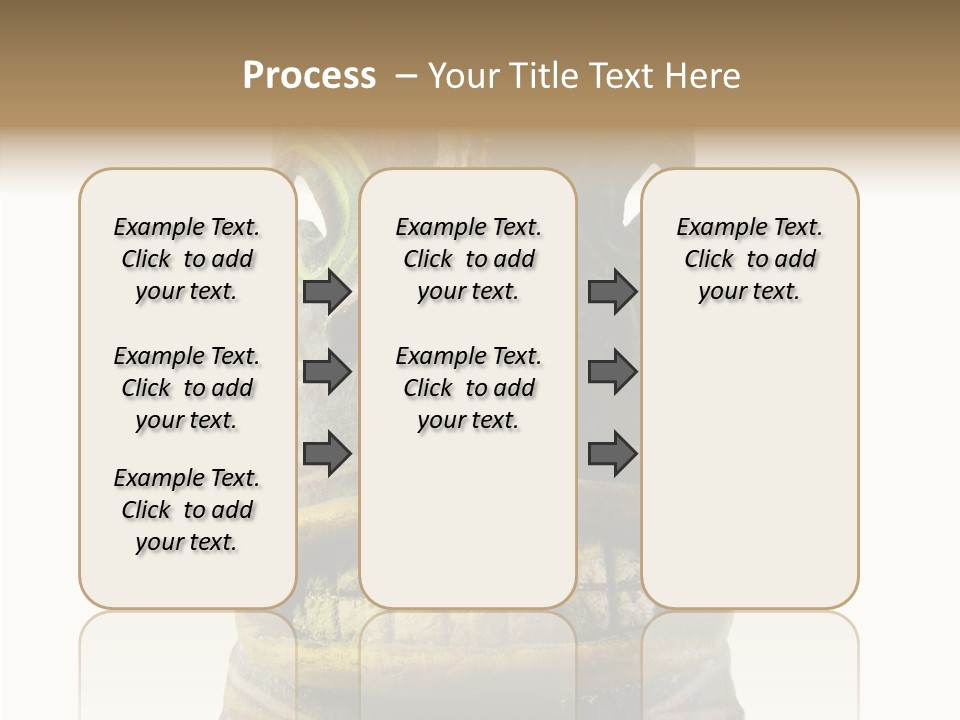 Process – Your Title Text Here

Example Text. Click to add your text.

Example Text. Click to add your text.

Example Text. Click to add your text.

Example Text. Click to add your text.

Example Text. Click to add your text.

Example Text. Click to add your text.